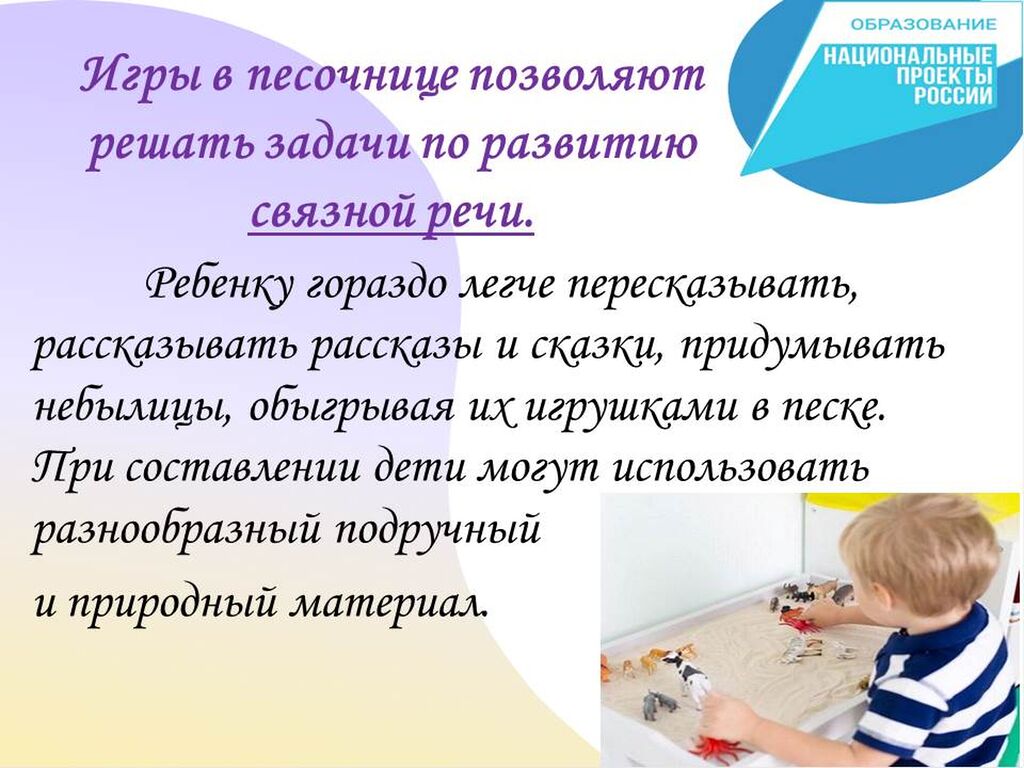 ОБРАЗОВАНИЕ
НАЦИОНАЛЬНЫЕ ПРОЕКТЫ РОССИИ

Игры в песочнице позволяют решать задачи по развитию связной речи.

Ребенку гораздо легче пересказывать, рассказывать рассказы и сказки, придумывать небылицы, обыгрывая их игрушками в песке. При составлении дети могут использовать разнообразный подручный

и природный материал.